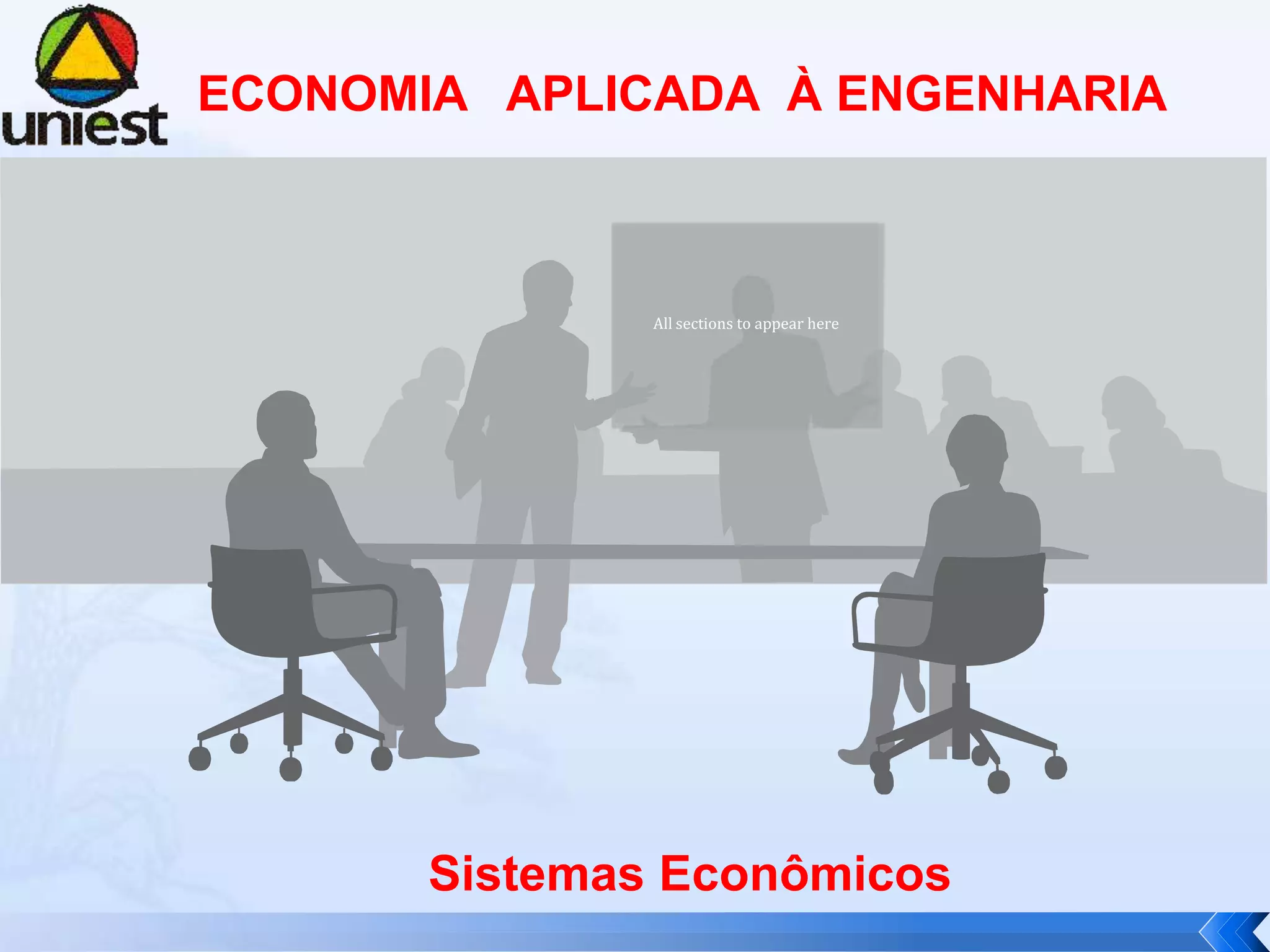 uniest

ECONOMIA APLICADA À ENGENHARIA

All sections to appear here

Sistemas Econômicos